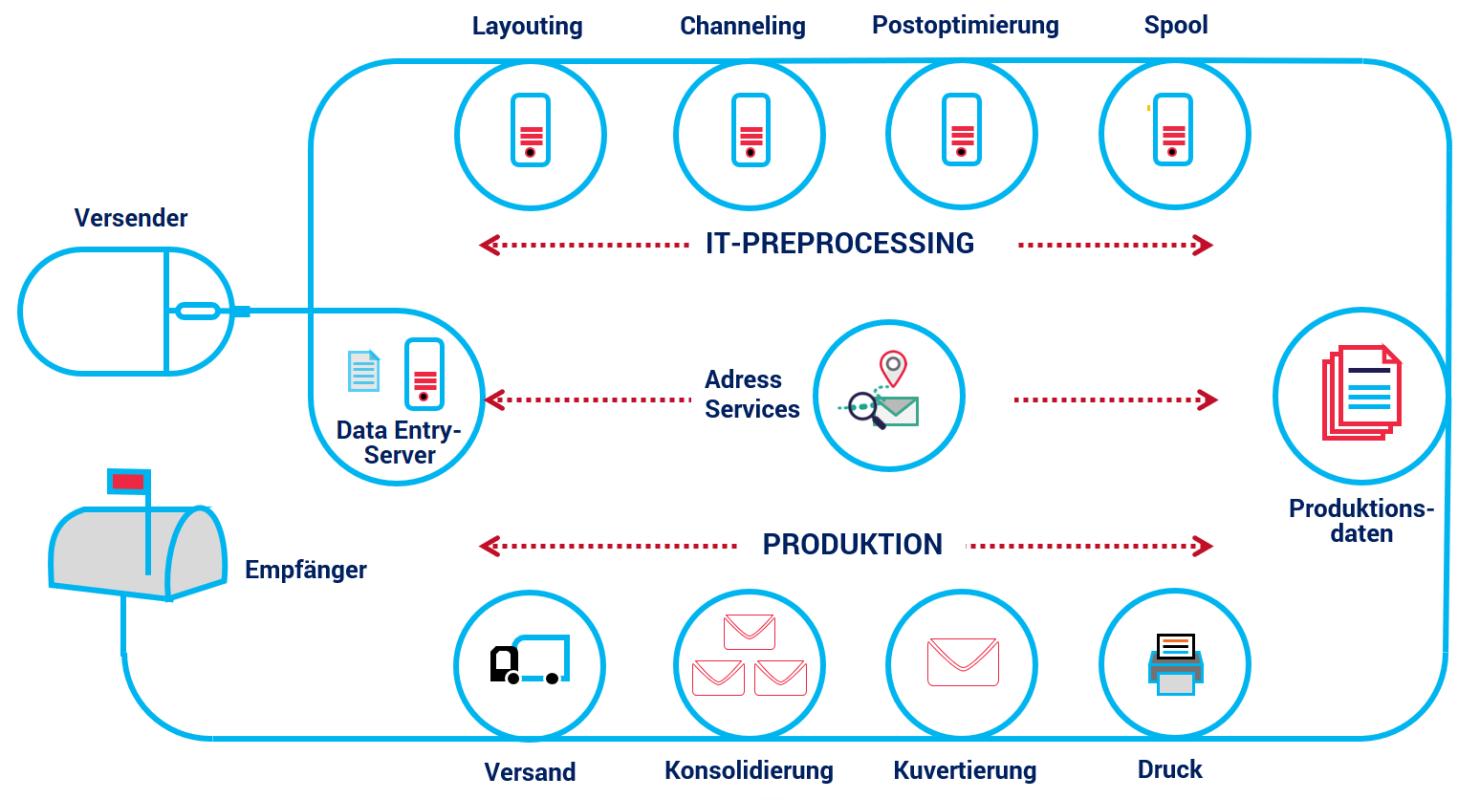 Layouting
Channeling
Postoptimierung
Spool

Versender

IT-PREPROCESSING

Data Entry-Server

Adress Services

Produktionsdaten

Empfänger

PRODUKTION

Versand
Konsolidierung
Kuvertierung
Druck